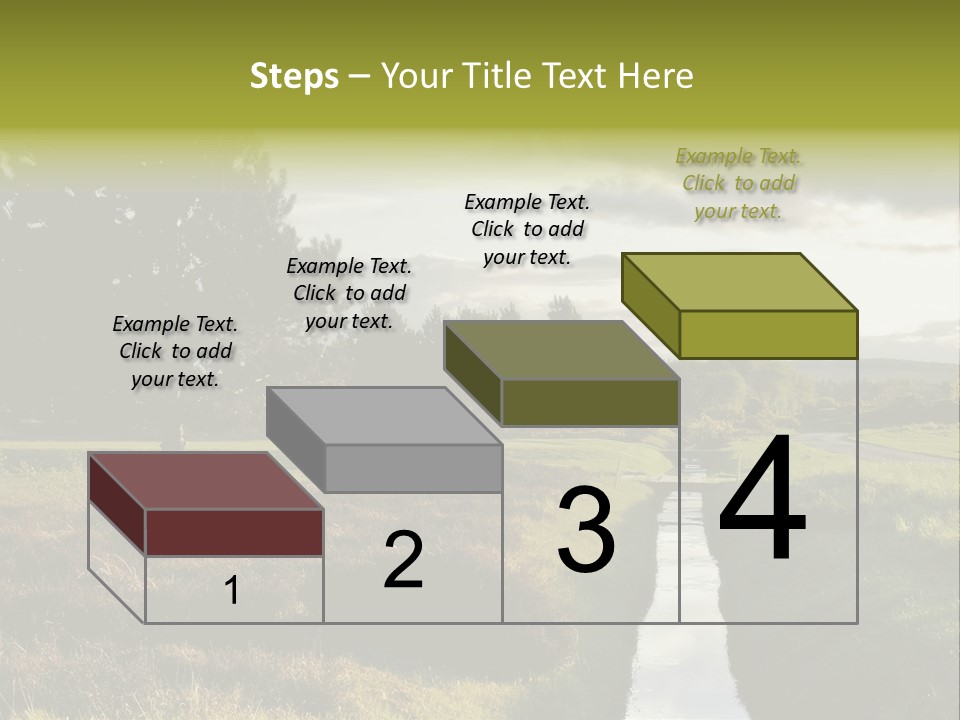 Steps – Your Title Text Here

Example Text. Click to add your text.

Example Text. Click to add your text.

Example Text. Click to add your text.

Example Text. Click to add your text.

1

2

3

4